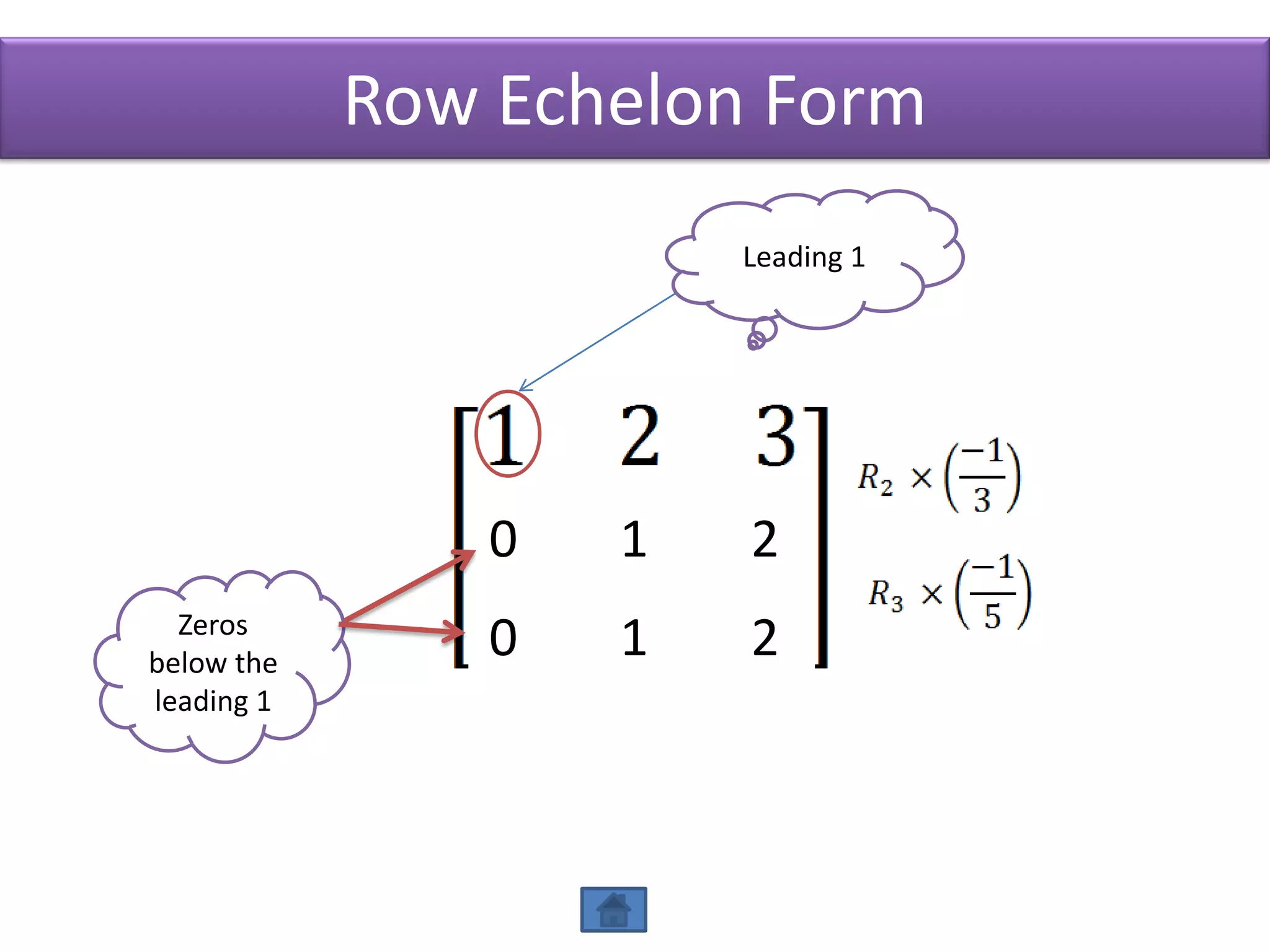 Row Echelon Form

Leading 1

$\begin{bmatrix} 1 & 2 & 3 \\ 0 & 1 & 2 \\ 0 & 1 & 2 \end{bmatrix}$

$R_2 \times \left(\frac{-1}{3}\right)$

$R_3 \times \left(\frac{-1}{5}\right)$

Zeros below the leading 1